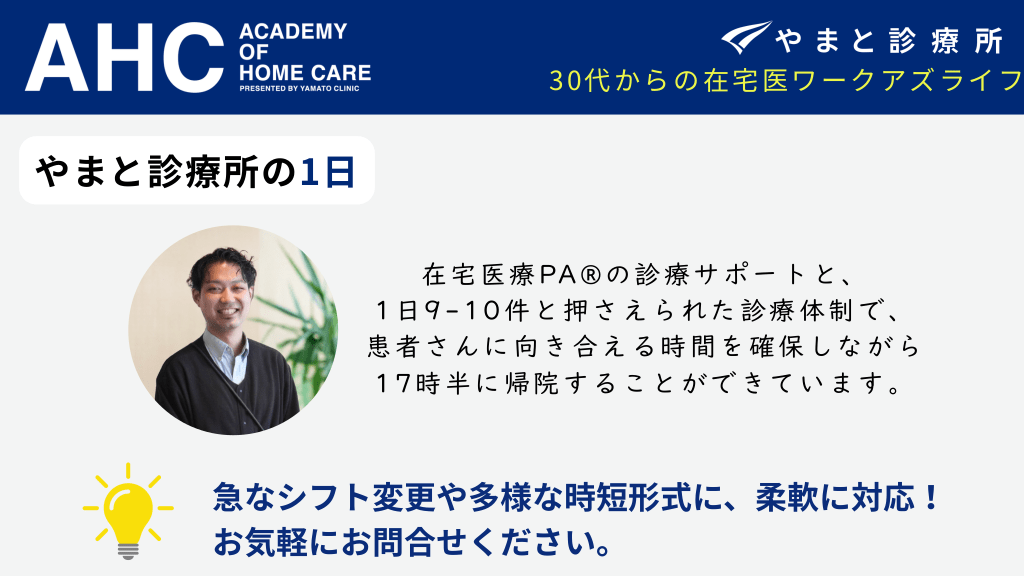 AHC ACADEMY OF HOME CARE
PRESENTED BY YAMATO CLINIC

やまと診療所
30代からの在宅医ワークアズライフ

やまと診療所の1日

在宅医療PA®の診療サポートと、
1日9-10件と押さえられた診療体制で、
患者さんに向き合える時間を確保しながら
17時半に帰院することができています。

急なシフト変更や多様な時短形式に、柔軟に対応！
お気軽にお問合せください。